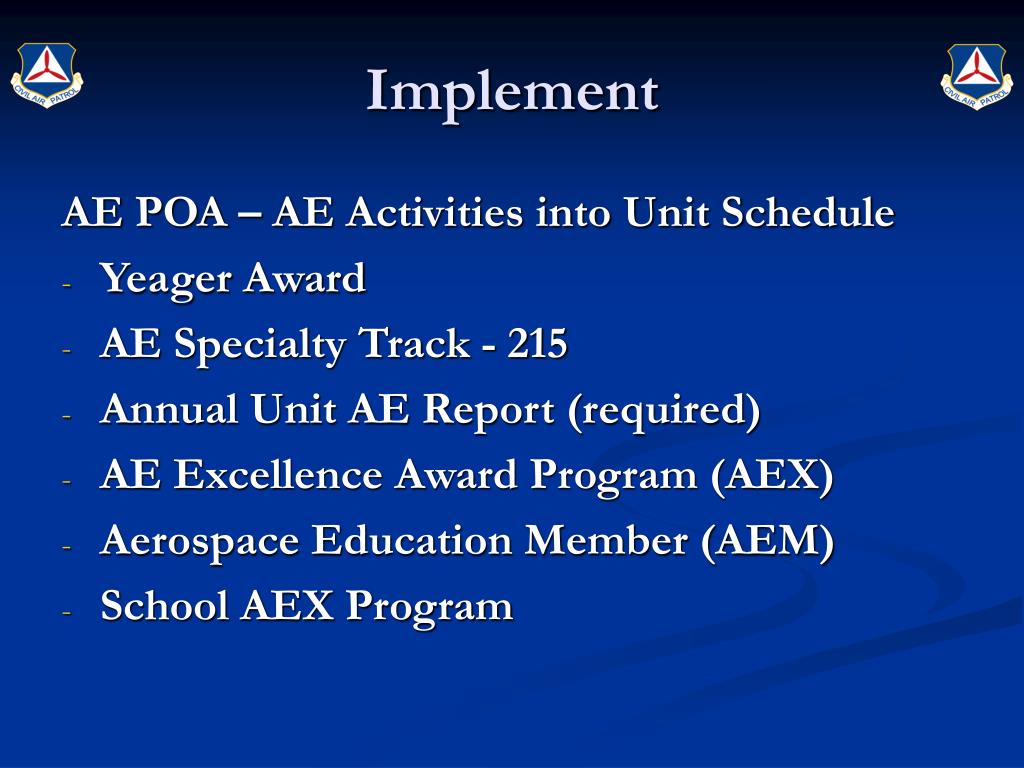 CIVIL AIR PATROL

Implement

CIVIL AIR PATROL

AE POA – AE Activities into Unit Schedule

- Yeager Award
- AE Specialty Track - 215
- Annual Unit AE Report (required)
- AE Excellence Award Program (AEX)
- Aerospace Education Member (AEM)
- School AEX Program